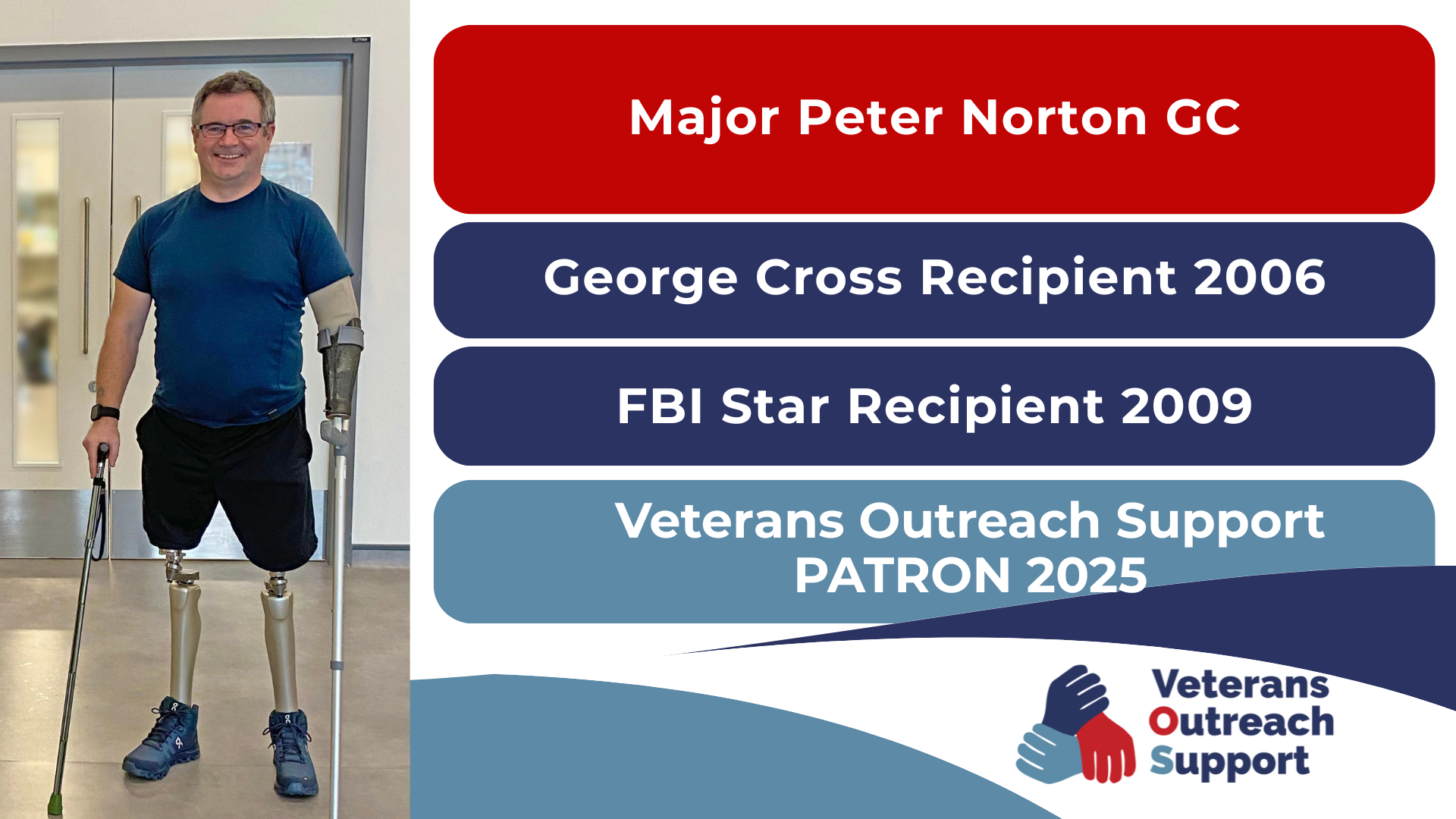 Major Peter Norton GC

George Cross Recipient 2006

FBI Star Recipient 2009

Veterans Outreach Support PATRON 2025

Veterans Outreach Support